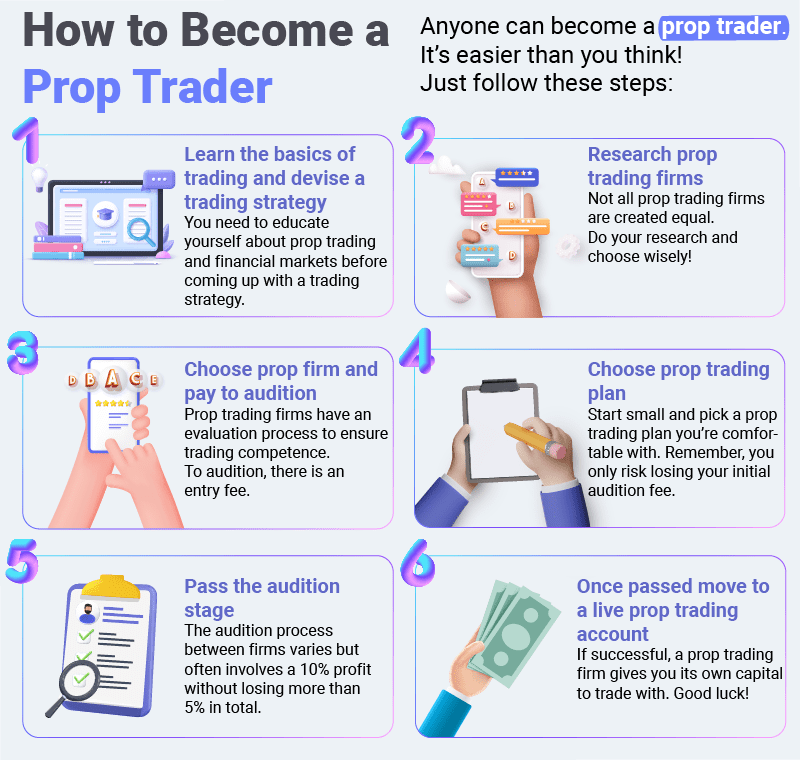 How to Become a Prop Trader

Anyone can become a prop trader. It's easier than you think! Just follow these steps:

1

Learn the basics of trading and devise a trading strategy
You need to educate yourself about prop trading and financial markets before coming up with a trading strategy.

2

A
B
C
D

Research prop trading firms
Not all prop trading firms are created equal. Do your research and choose wisely!

3

D B A C E

Choose prop firm and pay to audition
Prop trading firms have an evaluation process to ensure trading competence. To audition, there is an entry fee.

4

Choose prop trading plan
Start small and pick a prop trading plan you're comfortable with. Remember, you only risk losing your initial audition fee.

5

Pass the audition stage
The audition process between firms varies but often involves a 10% profit without losing more than 5% in total.

6

Once passed move to a live prop trading account
If successful, a prop trading firm gives you its own capital to trade with. Good luck!